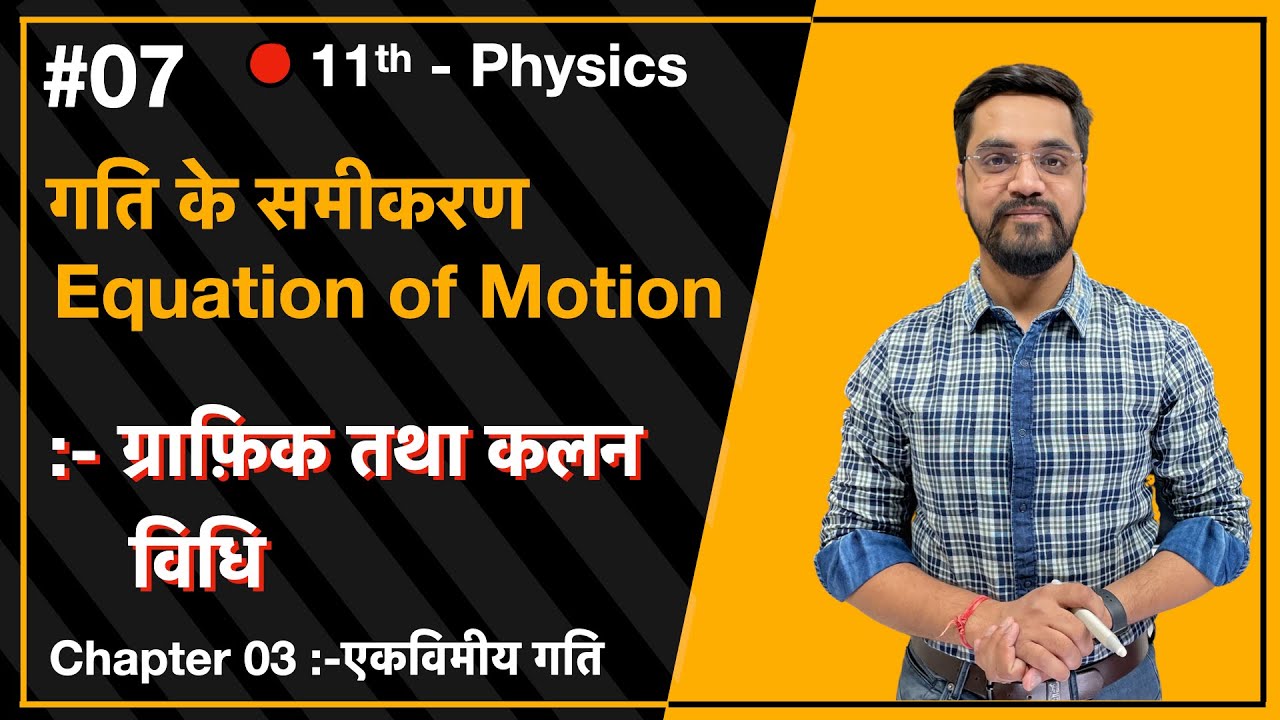 #07 11th - Physics

गति के समीकरण
Equation of Motion

:- ग्राफ़िक तथा कलन विधि

Chapter 03 :-एकविमीय गति